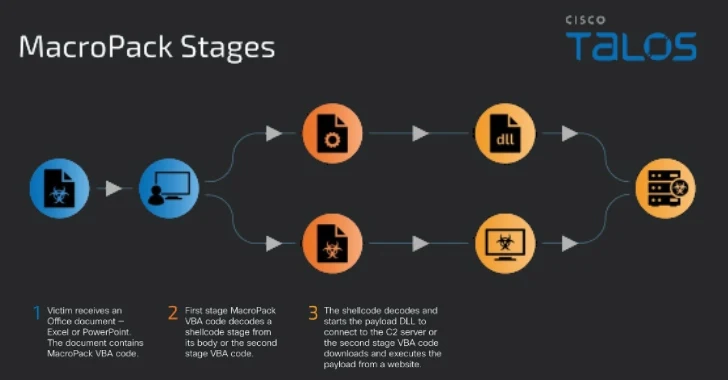 MacroPack Stages

CISCO
TALOS

dll

1 Victim receives an Office document – Excel or PowerPoint. The document contains MacroPack VBA code.

2 First stage MacroPack VBA code decodes a shellcode stage from its body or the second stage VBA code.

3 The shellcode decodes and starts the payload DLL to connect to the C2 server or the second stage VBA code downloads and executes the payload from a website.